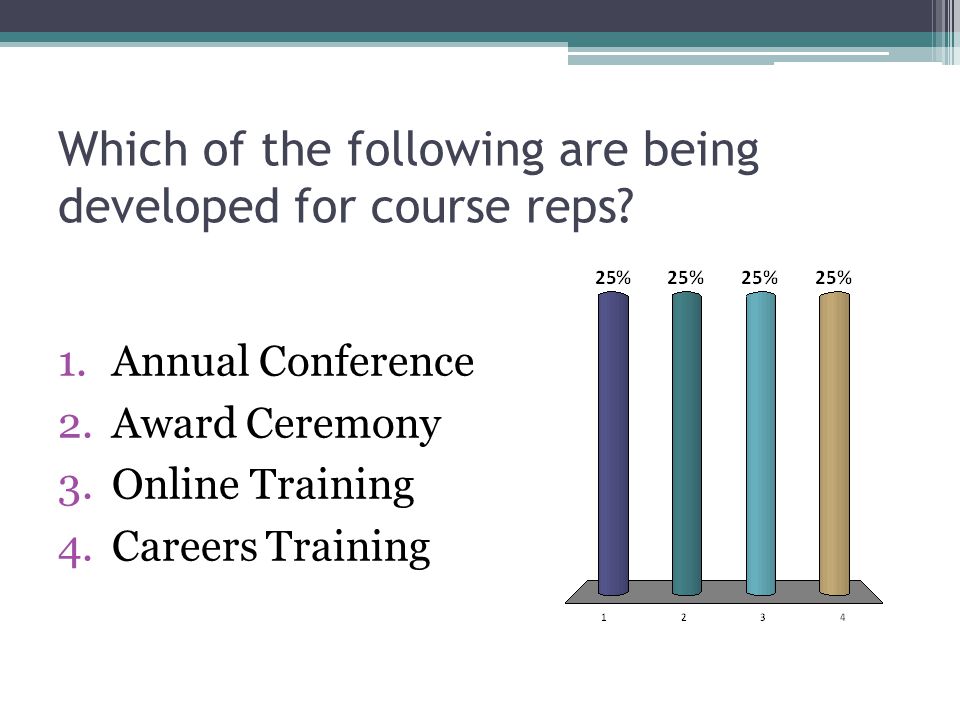 Which of the following are being developed for course reps?

1. Annual Conference
2. Award Ceremony
3. Online Training
4. Careers Training

25% 25% 25% 25%

1 2 3 4